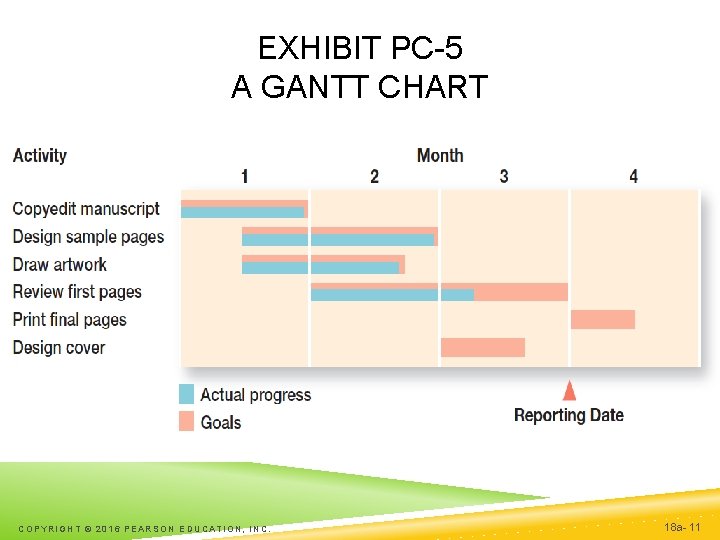 EXHIBIT PC-5
A GANTT CHART

Activity

Month

1 2 3 4

Copyedit manuscript
Design sample pages
Draw artwork
Review first pages
Print final pages
Design cover

Actual progress
Goals

Reporting Date

COPYRIGHT © 2016 PEARSON EDUCATION, INC.

18a- 11